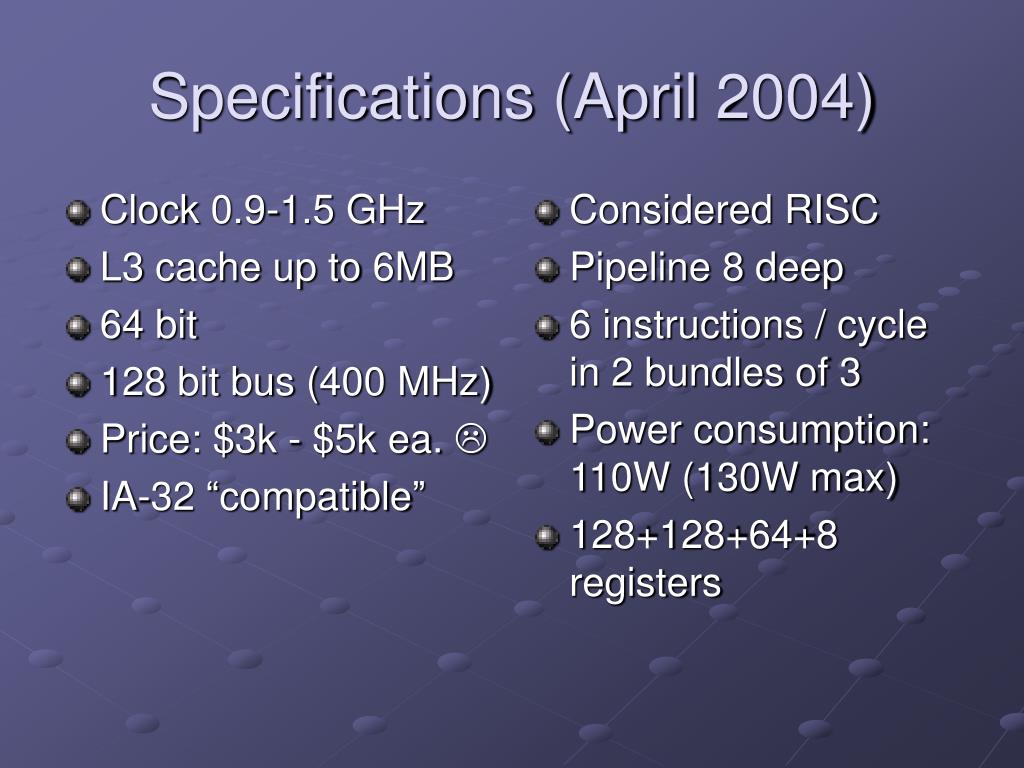 Specifications (April 2004)

Clock 0.9-1.5 GHz
L3 cache up to 6MB
64 bit
128 bit bus (400 MHz)
Price: \$3k - \$5k ea. ☹
IA-32 “compatible”

Considered RISC
Pipeline 8 deep
6 instructions / cycle in 2 bundles of 3
Power consumption: 110W (130W max)
128+128+64+8 registers